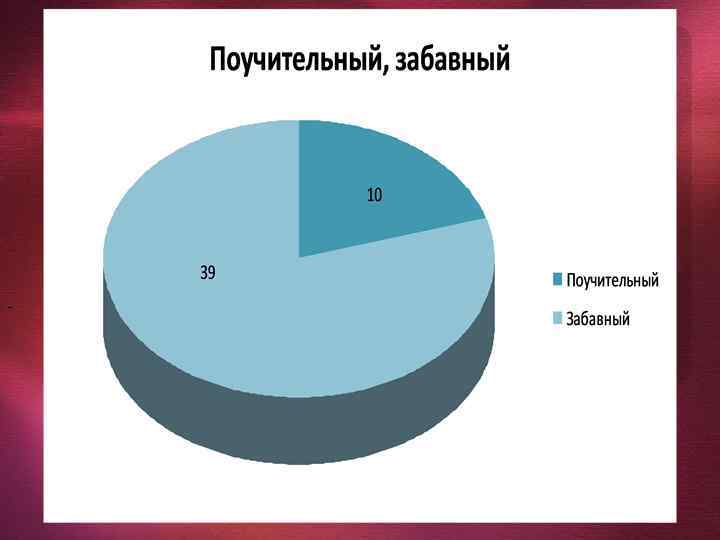 Поучительный, забавный

10

39

Поучительный

Забавный